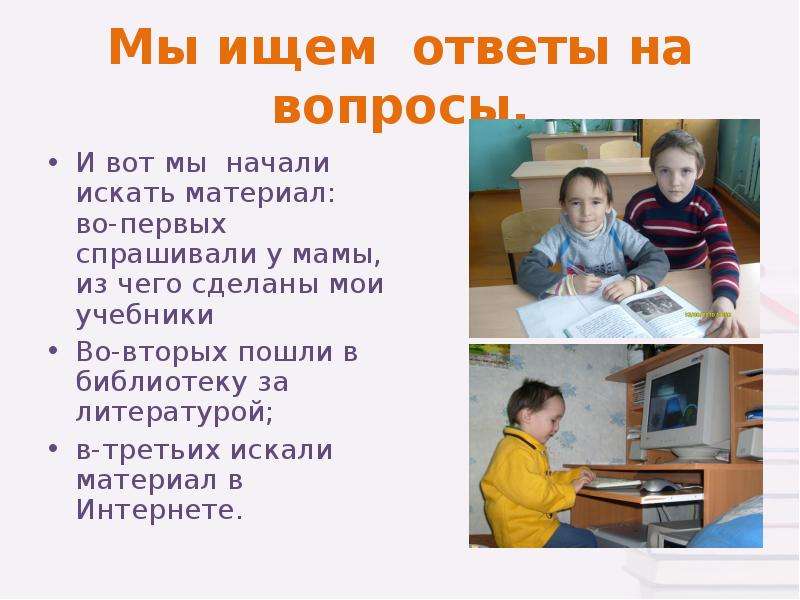 Мы ищем ответы на вопросы.

• И вот мы начали искать материал: во-первых спрашивали у мамы, из чего сделаны мои учебники

• Во-вторых пошли в библиотеку за литературой;

• в-третьих искали материал в Интернете.